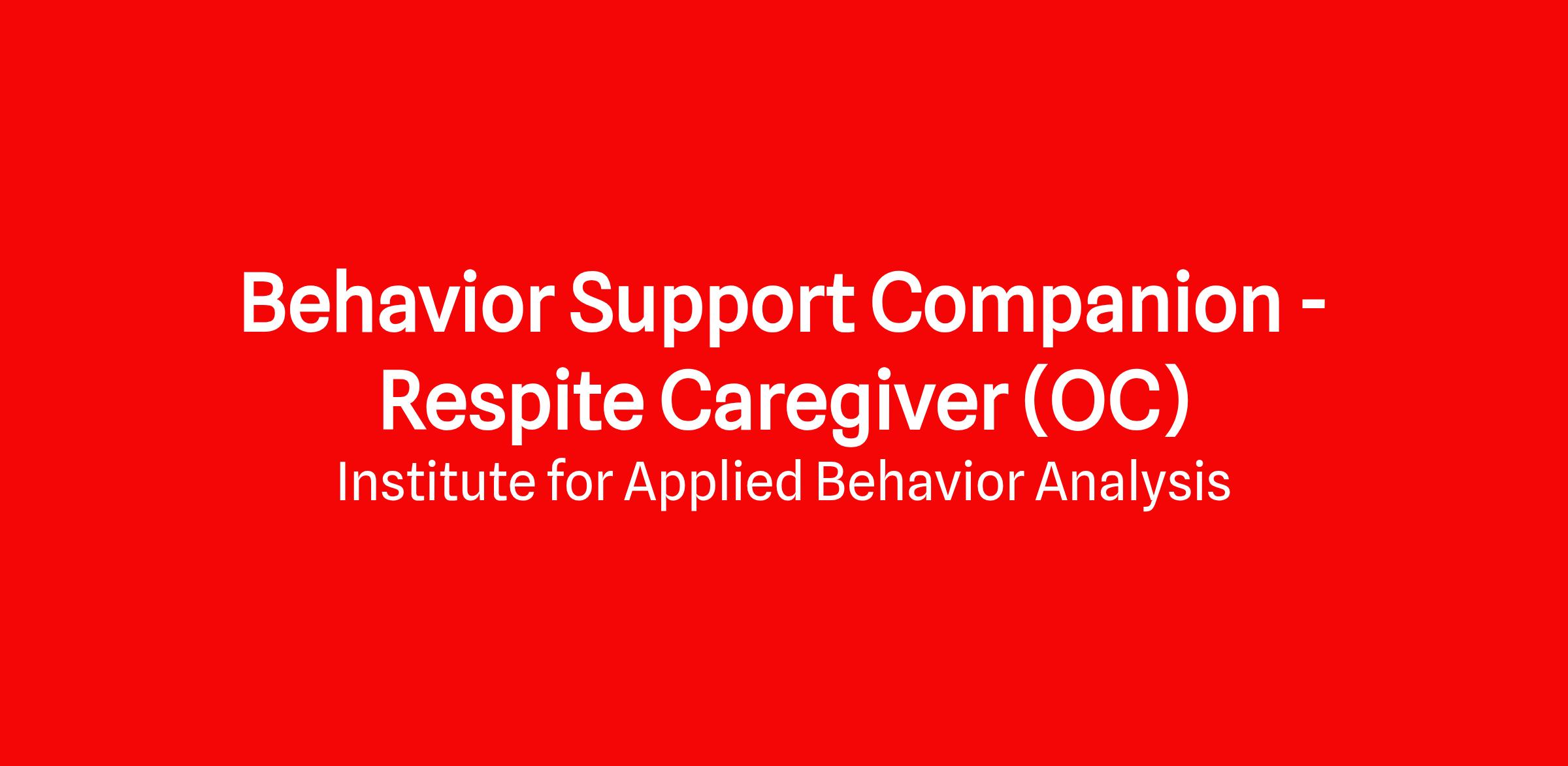 Behavior Support Companion - Respite Caregiver (OC)

Institute for Applied Behavior Analysis